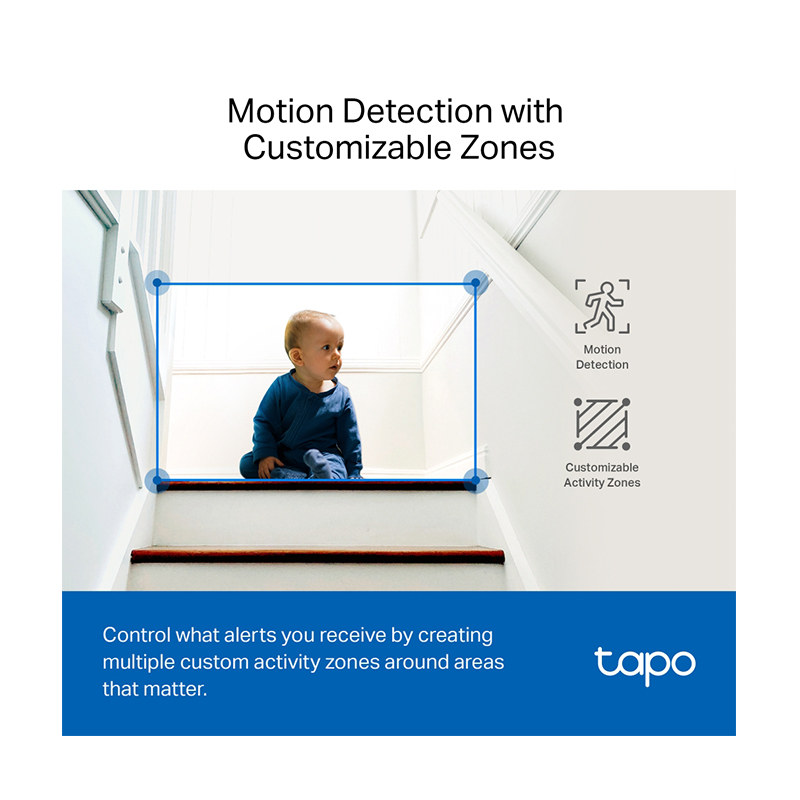 Motion Detection with Customizable Zones

Motion Detection

Customizable Activity Zones

Control what alerts you receive by creating multiple custom activity zones around areas that matter.

tapo